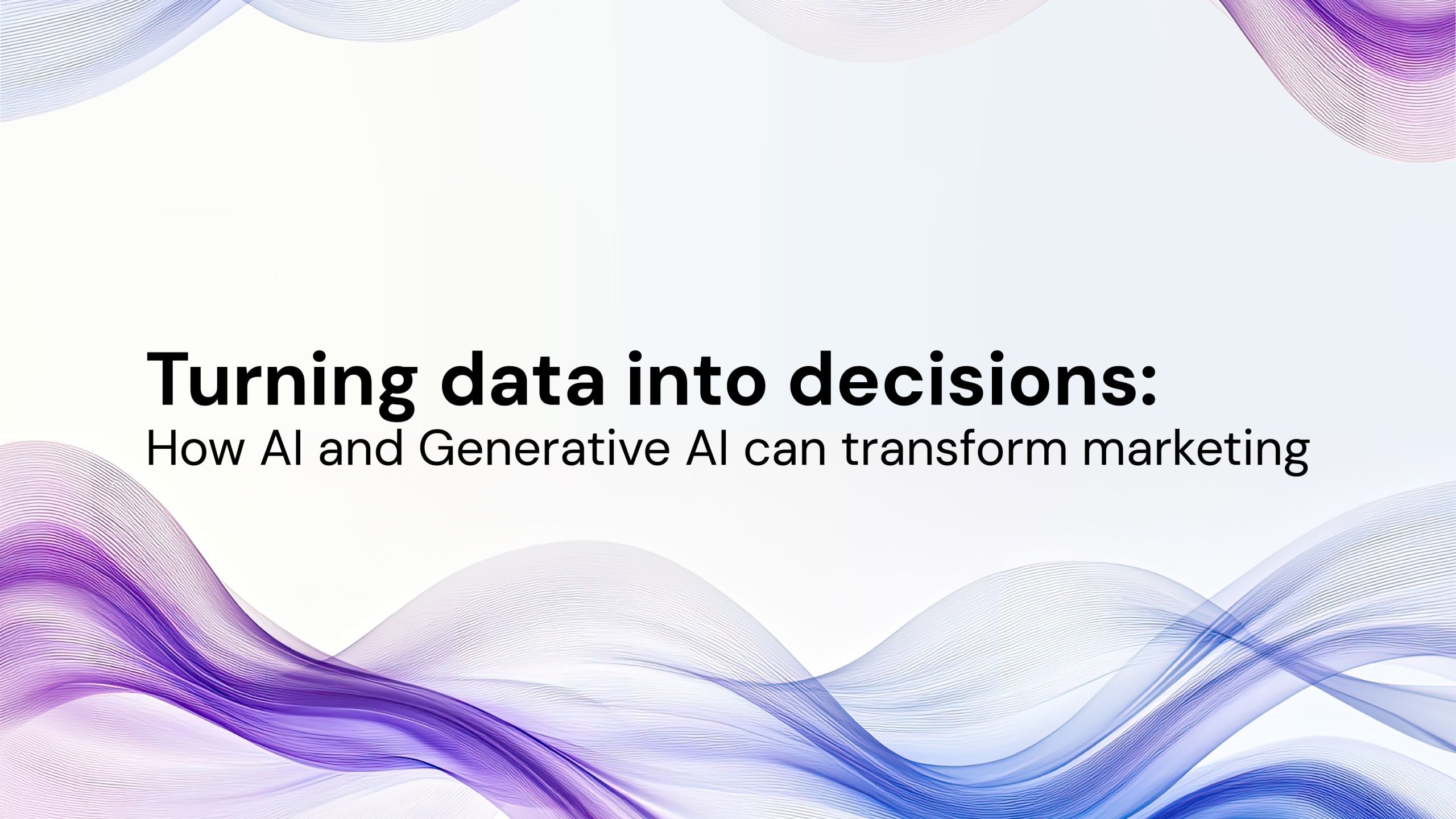 Turning data into decisions:
How AI and Generative AI can transform marketing